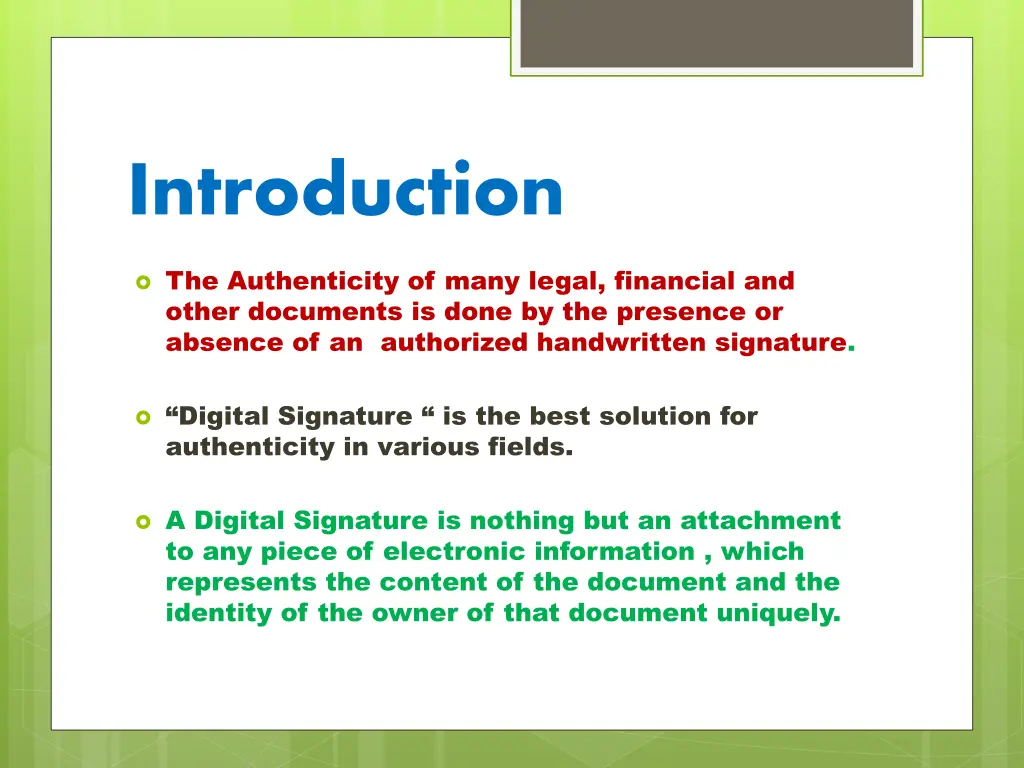 Introduction

The Authenticity of many legal, financial and other documents is done by the presence or absence of an authorized handwritten signature.

“Digital Signature “ is the best solution for authenticity in various fields.

A Digital Signature is nothing but an attachment to any piece of electronic information , which represents the content of the document and the identity of the owner of that document uniquely.